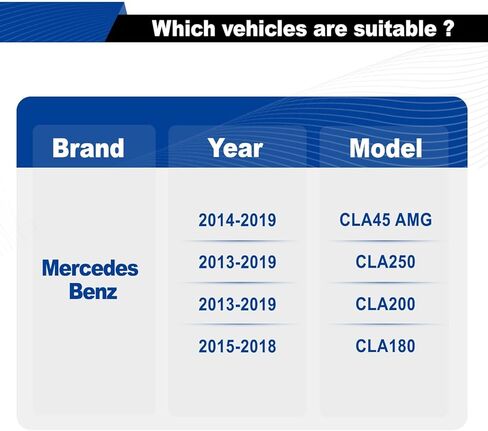 Which vehicles are suitable ?

| Brand | Year | Model |
|---|---|---|
| Mercedes Benz | 2014-2019 | CLA45 AMG |
| | 2013-2019 | CLA250 |
| | 2013-2019 | CLA200 |
| | 2015-2018 | CLA180 |